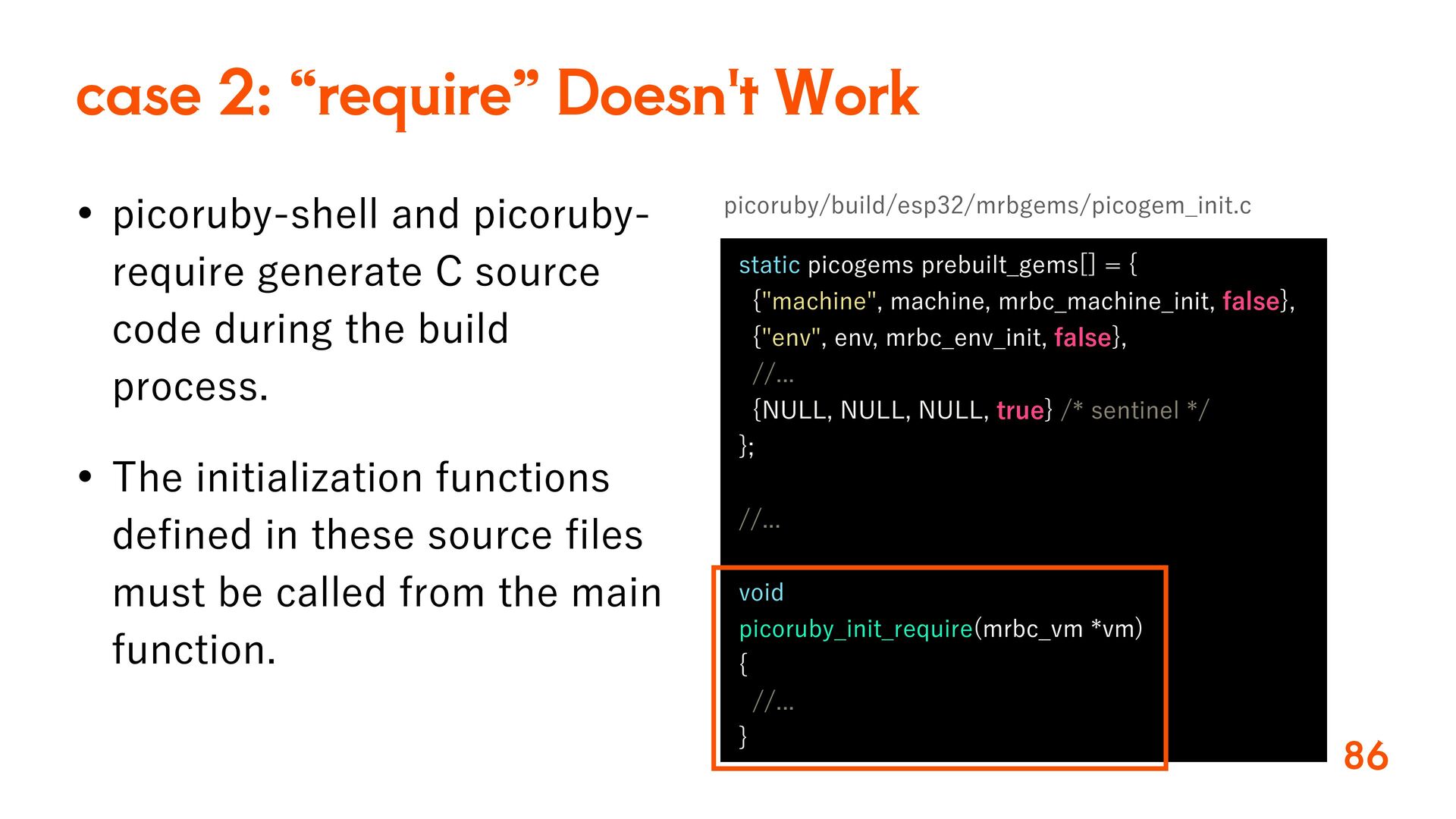 case 2: “require” Doesn't Work

• picoruby-shell and picoruby-require generate C source code during the build process.

• The initialization functions defined in these source files must be called from the main function.

picoruby/build/esp32/mrbgems/picogem_init.c

static picogems prebuilt_gems[] = {
  {"machine", machine, mrbc_machine_init, false},
  {"env", env, mrbc_env_init, false},
  //...
  {NULL, NULL, NULL, true} /* sentinel */
};

//...

void
picoruby_init_require(mrbc_vm *vm)
{
  //...
}

86